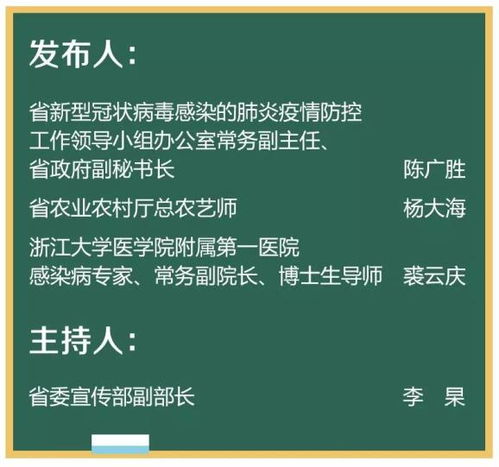 发布人：

省新型冠状病毒感染的肺炎疫情防控工作领导小组办公室常务副主任、省政府副秘书长 陈广胜

省农业农村厅总农艺师 杨大海

浙江大学医学院附属第一医院感染病专家、常务副院长、博士生导师 裘云庆

主持人：

省委宣传部副部长 李 杲